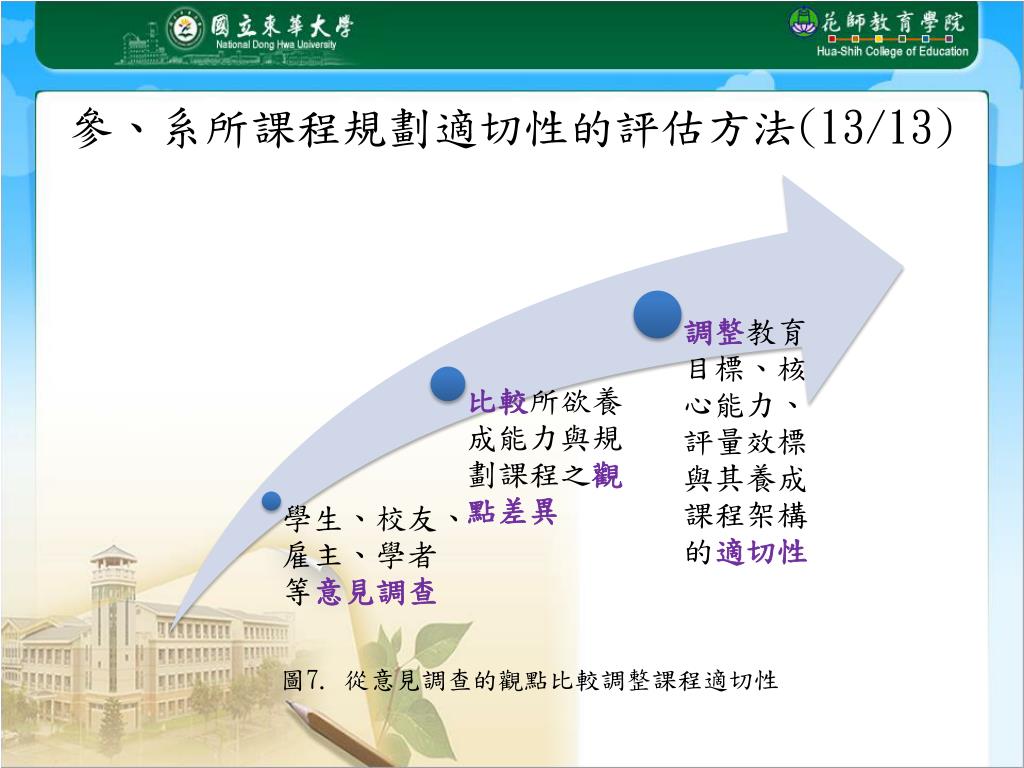 國立東華大學
National Dong Hwa University

花師教育學院
Hua-Shih College of Education

參、系所課程規劃適切性的評估方法(13/13)

學生、校友、雇主、學者等意見調查

比較所欲養成能力與規劃課程之觀點差異

調整教育目標、核心能力、評量效標與其養成課程架構的適切性

圖7. 從意見調查的觀點比較調整課程適切性